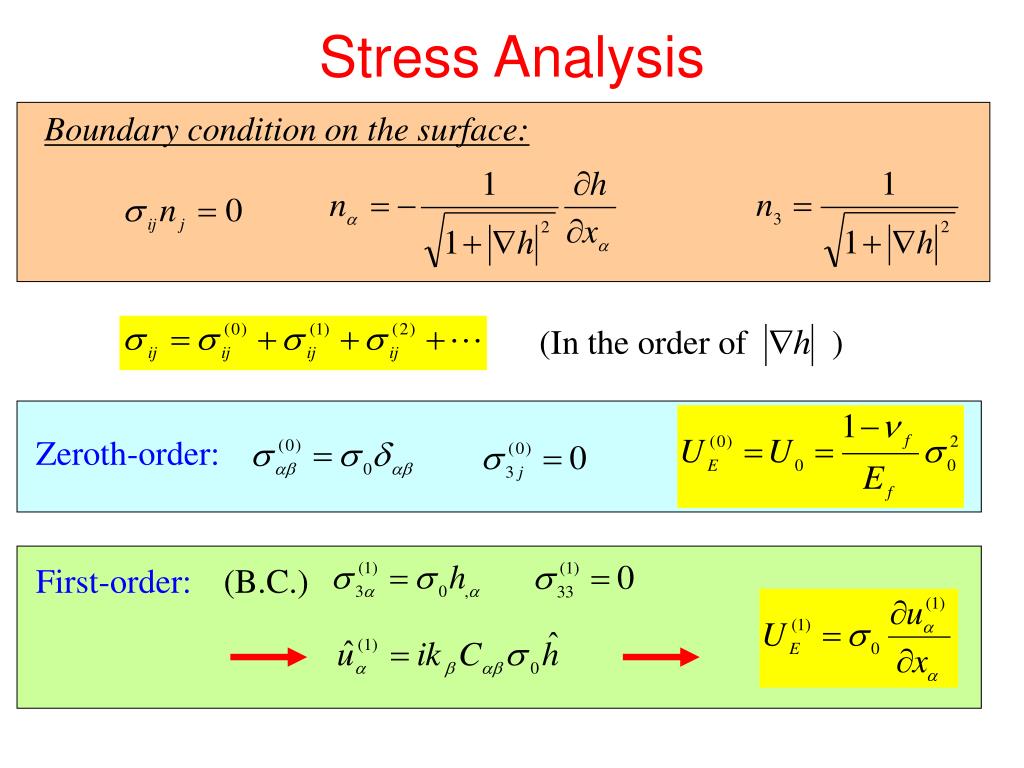 Stress Analysis

Boundary condition on the surface:

$\sigma_{ij} n_j = 0$ $n_\alpha = -\frac{1}{\sqrt{1+|\nabla h|^2}} \frac{\partial h}{\partial x_\alpha}$ $n_3 = \frac{1}{\sqrt{1+|\nabla h|^2}}$

$\sigma_{ij} = \sigma_{ij}^{(0)} + \sigma_{ij}^{(1)} + \sigma_{ij}^{(2)} + \cdots$ (In the order of $|\nabla h|$ )

Zeroth-order: $\sigma_{\alpha\beta}^{(0)} = \sigma_0 \delta_{\alpha\beta}$ $\sigma_{3j}^{(0)} = 0$ $U_E^{(0)} = U_0 = \frac{1-\nu_f}{E_f} \sigma_0^2$

First-order: (B.C.) $\sigma_{3\alpha}^{(1)} = \sigma_0 h_{,\alpha}$ $\sigma_{33}^{(1)} = 0$

$\hat{u}_\alpha^{(1)} = ik_\beta C_{\alpha\beta} \sigma_0 \hat{h}$ $U_E^{(1)} = \sigma_0 \frac{\partial u_\alpha^{(1)}}{\partial x_\alpha}$